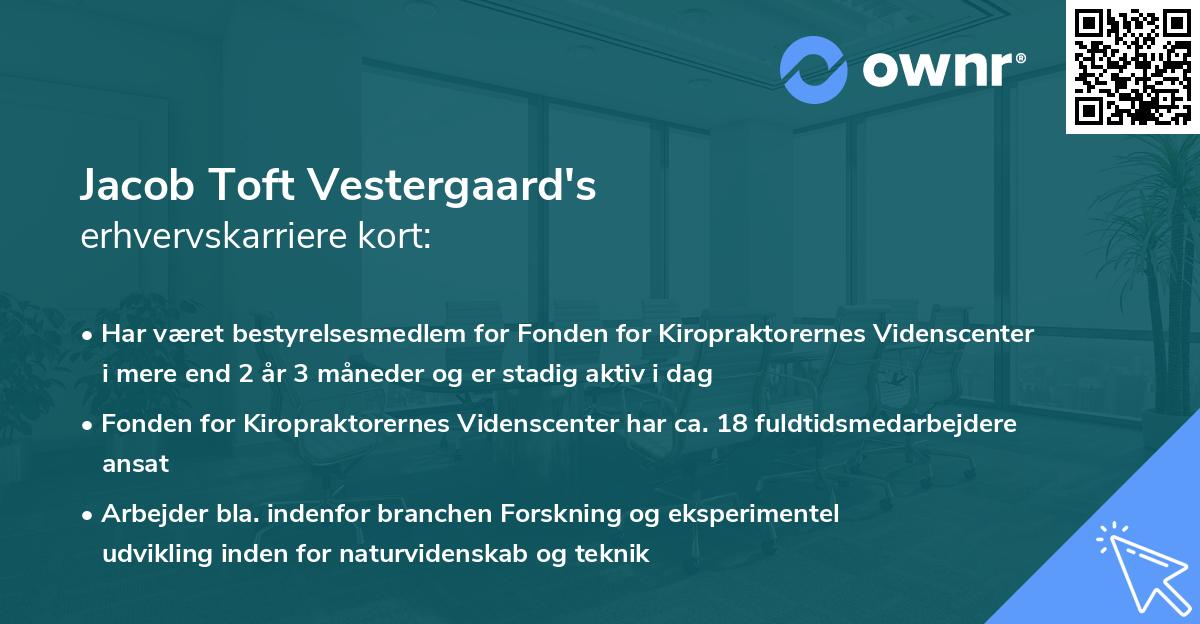 ownr®

Jacob Toft Vestergaard's
erhvervskarriere kort:

• Har været bestyrelsesmedlem for Fonden for Kiropraktorernes Videnscenter i mere end 2 år 3 måneder og er stadig aktiv i dag

• Fonden for Kiropraktorernes Videnscenter har ca. 18 fuldtidsmedarbejdere ansat

• Arbejder bla. indenfor branchen Forskning og eksperimentel udvikling inden for naturvidenskab og teknik